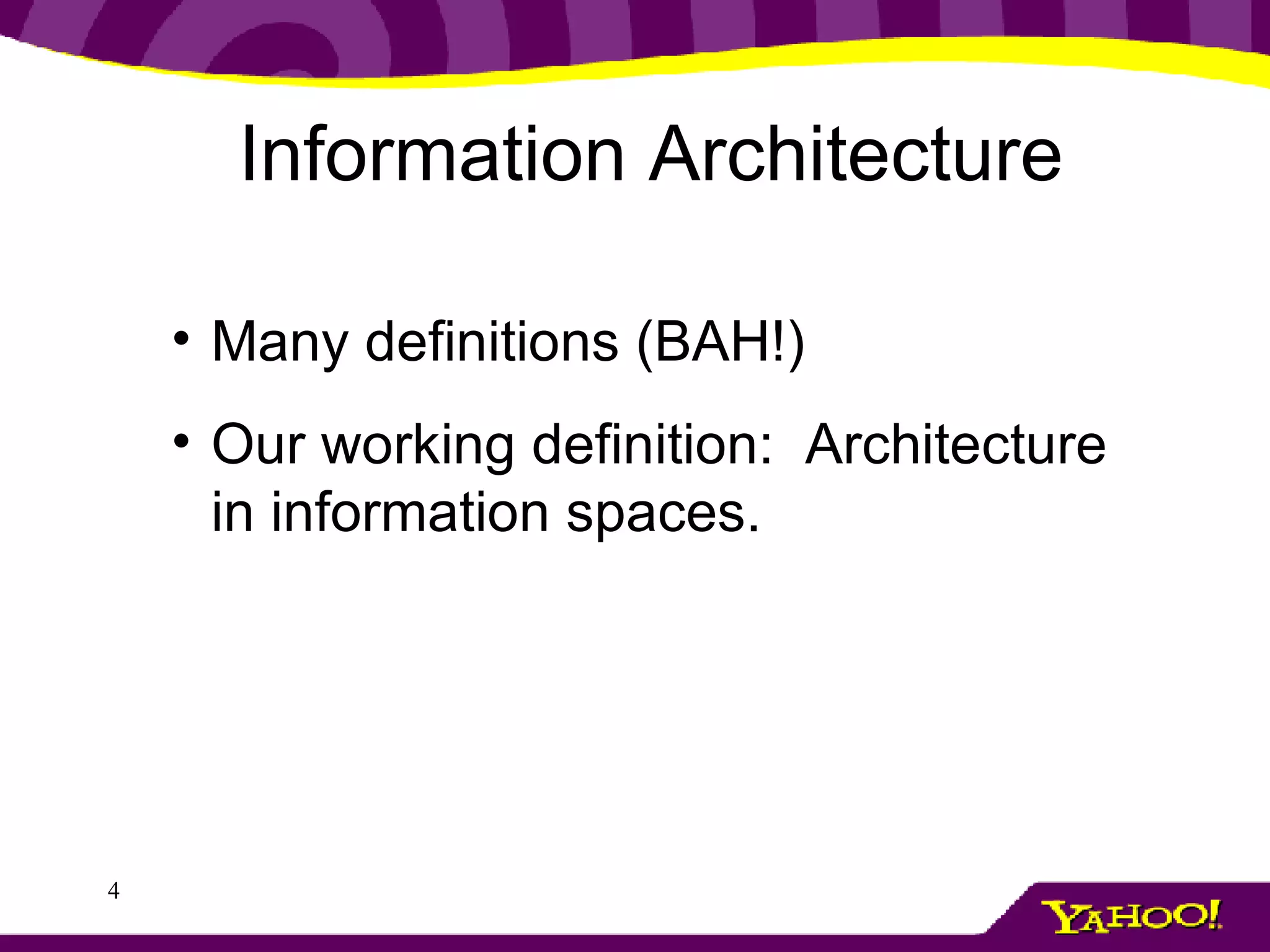 Information Architecture

• Many definitions (BAH!)

• Our working definition: Architecture in information spaces.

4

YAHOO!